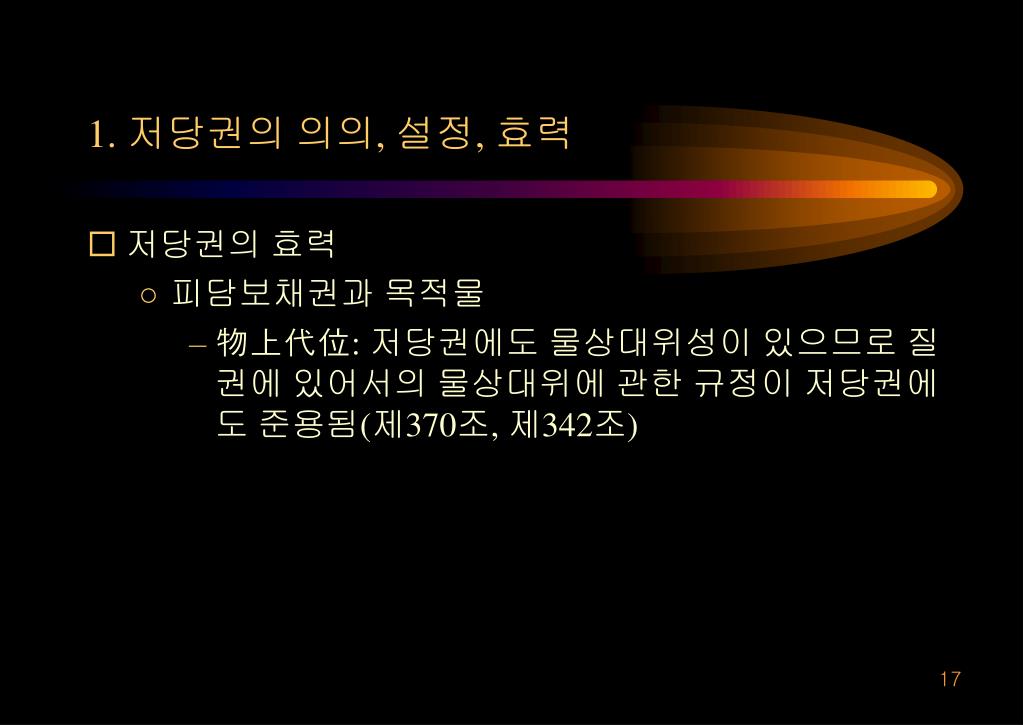 1. 저당권의 의의, 설정, 효력

□ 저당권의 효력

○ 피담보채권과 목적물

– 物上代位: 저당권에도 물상대위성이 있으므로 질권에 있어서의 물상대위에 관한 규정이 저당권에도 준용됨(제370조, 제342조)

17